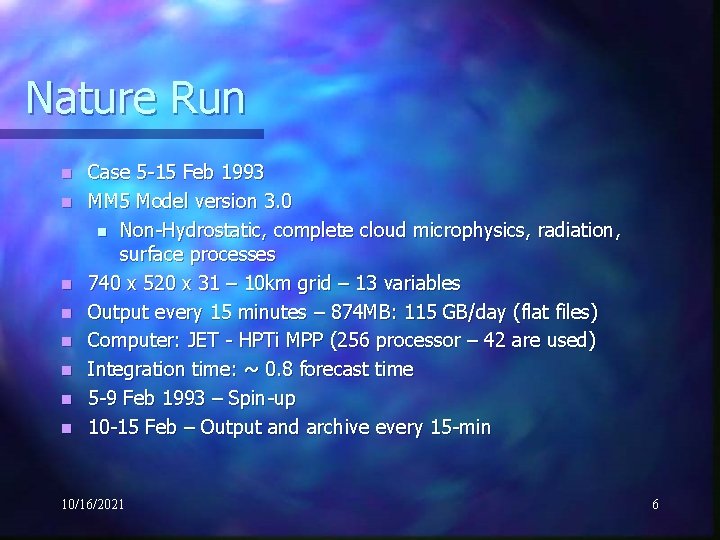 Nature Run

- Case 5-15 Feb 1993
- MM5 Model version 3.0
  - Non-Hydrostatic, complete cloud microphysics, radiation, surface processes
- 740 x 520 x 31 – 10km grid – 13 variables
- Output every 15 minutes – 874MB: 115 GB/day (flat files)
- Computer: JET - HPTi MPP (256 processor – 42 are used)
- Integration time: ~ 0.8 forecast time
- 5-9 Feb 1993 – Spin-up
- 10-15 Feb – Output and archive every 15-min

10/16/2021

6